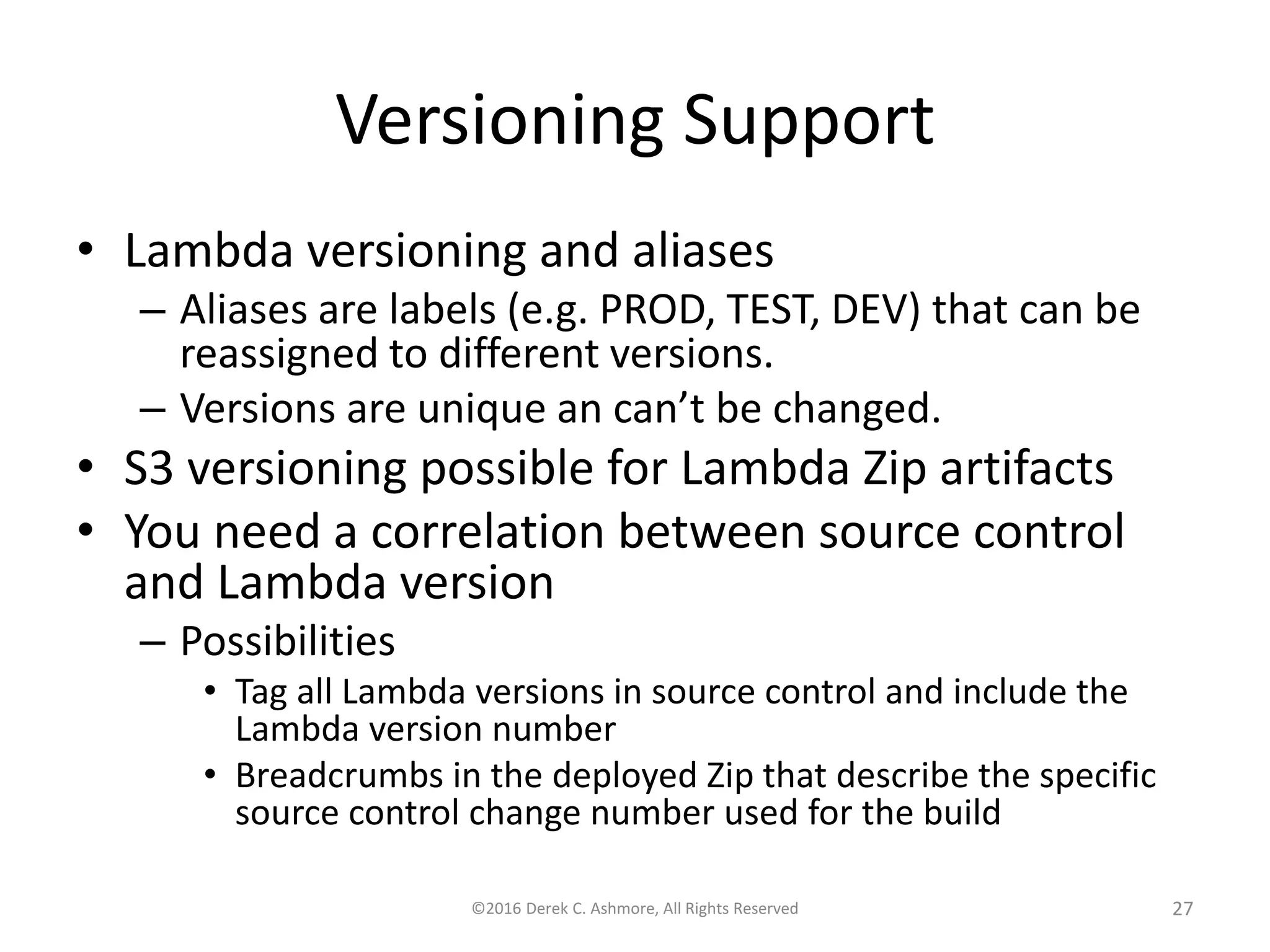 Versioning Support

• Lambda versioning and aliases
– Aliases are labels (e.g. PROD, TEST, DEV) that can be reassigned to different versions.
– Versions are unique an can’t be changed.
• S3 versioning possible for Lambda Zip artifacts
• You need a correlation between source control and Lambda version
– Possibilities
• Tag all Lambda versions in source control and include the Lambda version number
• Breadcrumbs in the deployed Zip that describe the specific source control change number used for the build

©2016 Derek C. Ashmore, All Rights Reserved

27